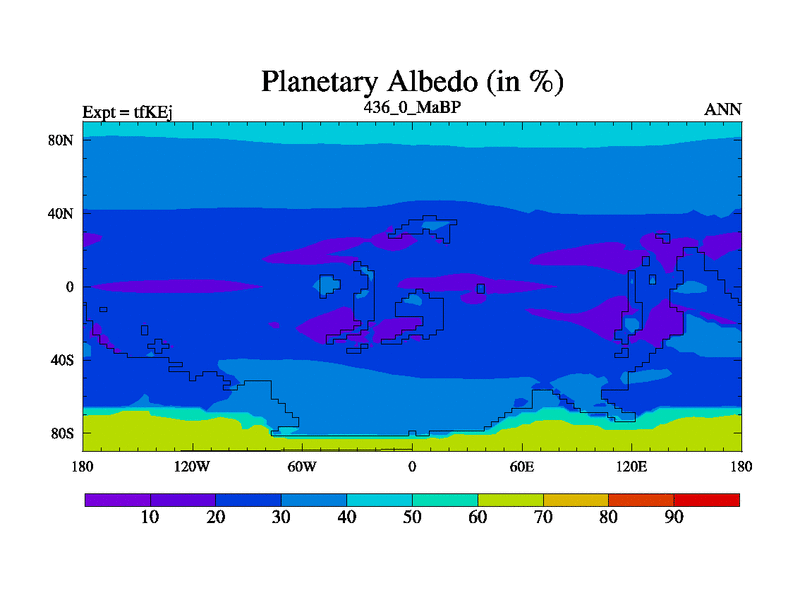 Planetary Albedo (in %)

Expt = tfKEj

436_0_MaBP

ANN

80N

40N

0

40S

80S

180

120W

60W

0

60E

120E

180

10

20

30

40

50

60

70

80

90